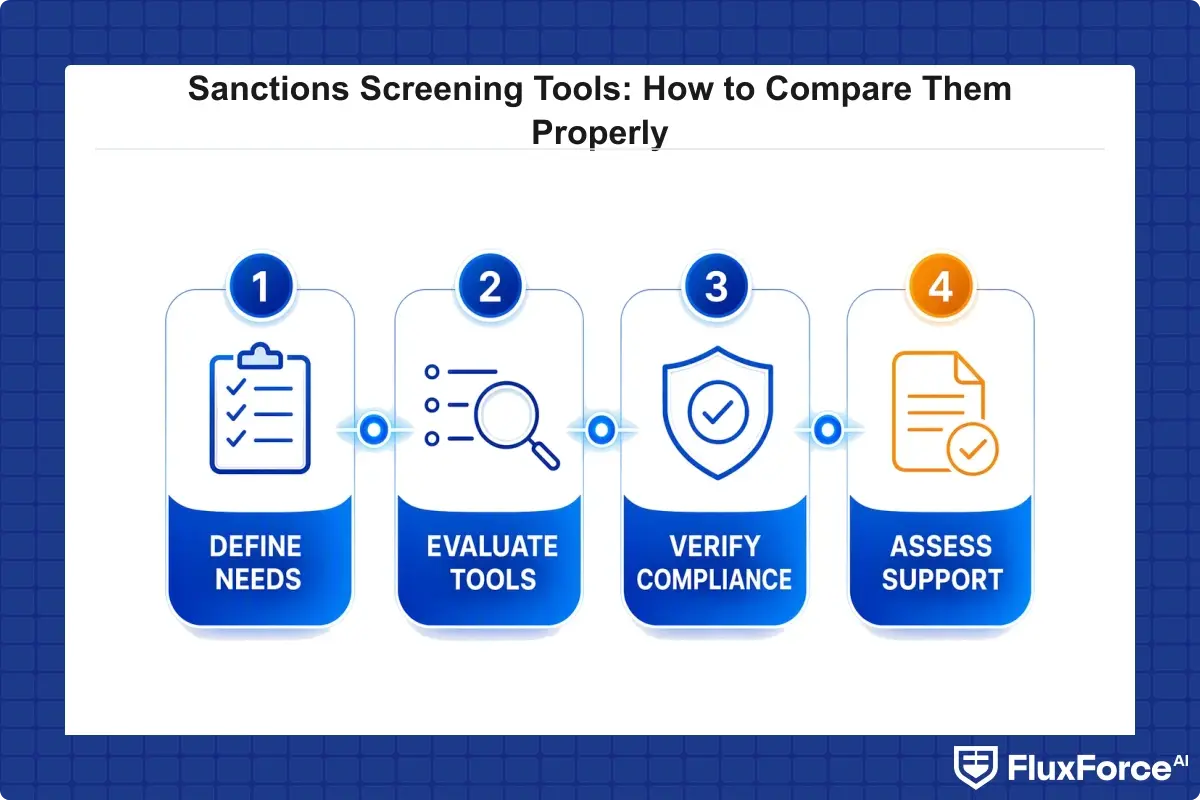 Sanctions Screening Tools: How to Compare Them Properly

1
DEFINE NEEDS

2
EVALUATE TOOLS

3
VERIFY COMPLIANCE

4
ASSESS SUPPORT

FluxForce AI